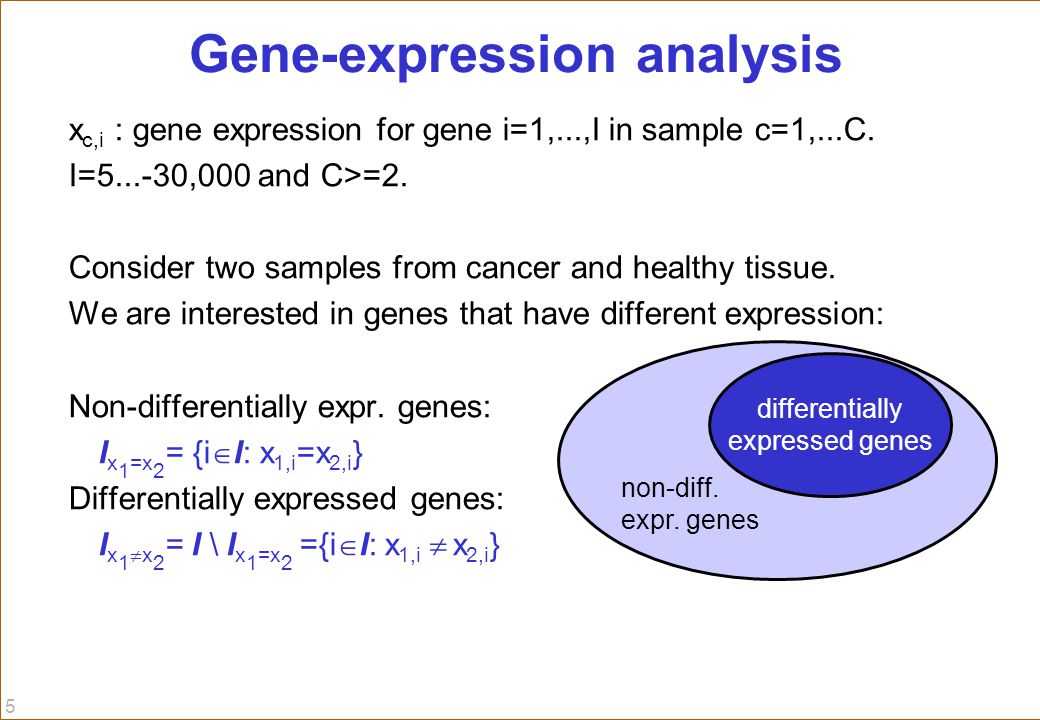 Gene-expression analysis

$x_{c,i}$ : gene expression for gene i=1,...,I in sample c=1,...C. I=5...-30,000 and C>=2.

Consider two samples from cancer and healthy tissue.
We are interested in genes that have different expression:

Non-differentially expr. genes:
$I_{x_1=x_2} = \{i \in I: x_{1,i}=x_{2,i}\}$
Differentially expressed genes:
$I_{x_1 \neq x_2} = I \setminus I_{x_1=x_2} = \{i \in I: x_{1,i} \neq x_{2,i}\}$

differentially expressed genes

non-diff. expr. genes

5